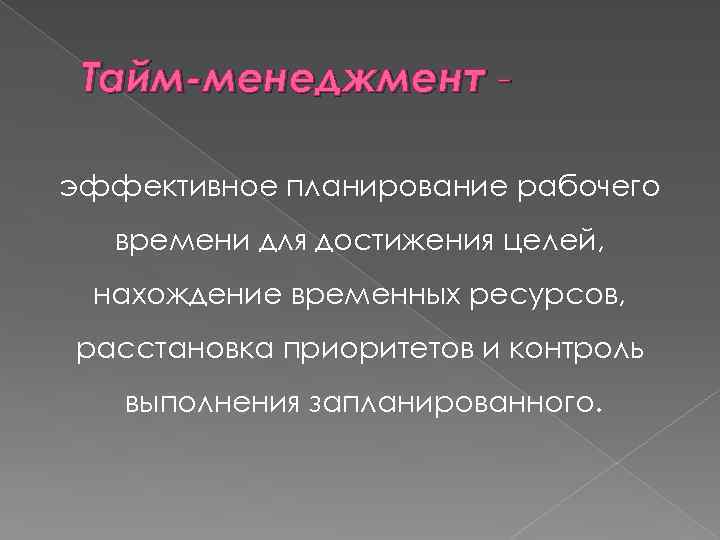 Тайм-менеджмент -

эффективное планирование рабочего времени для достижения целей, нахождение временных ресурсов, расстановка приоритетов и контроль выполнения запланированного.